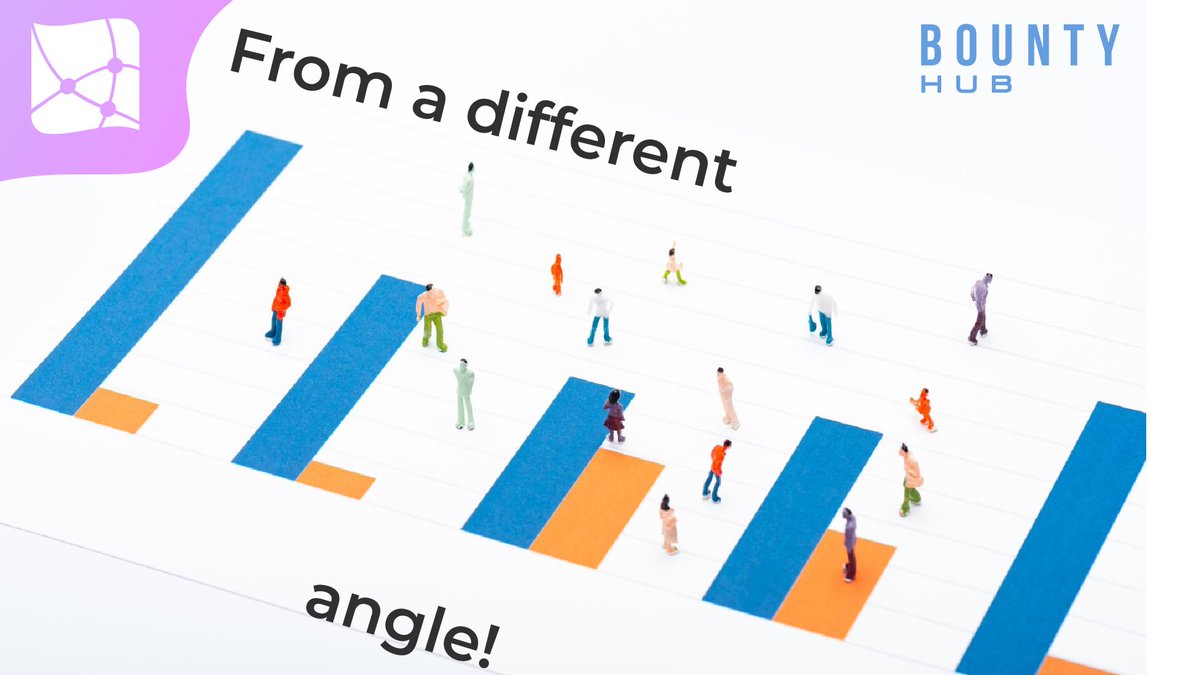 From a different

BOUNTY
HUB

angle!